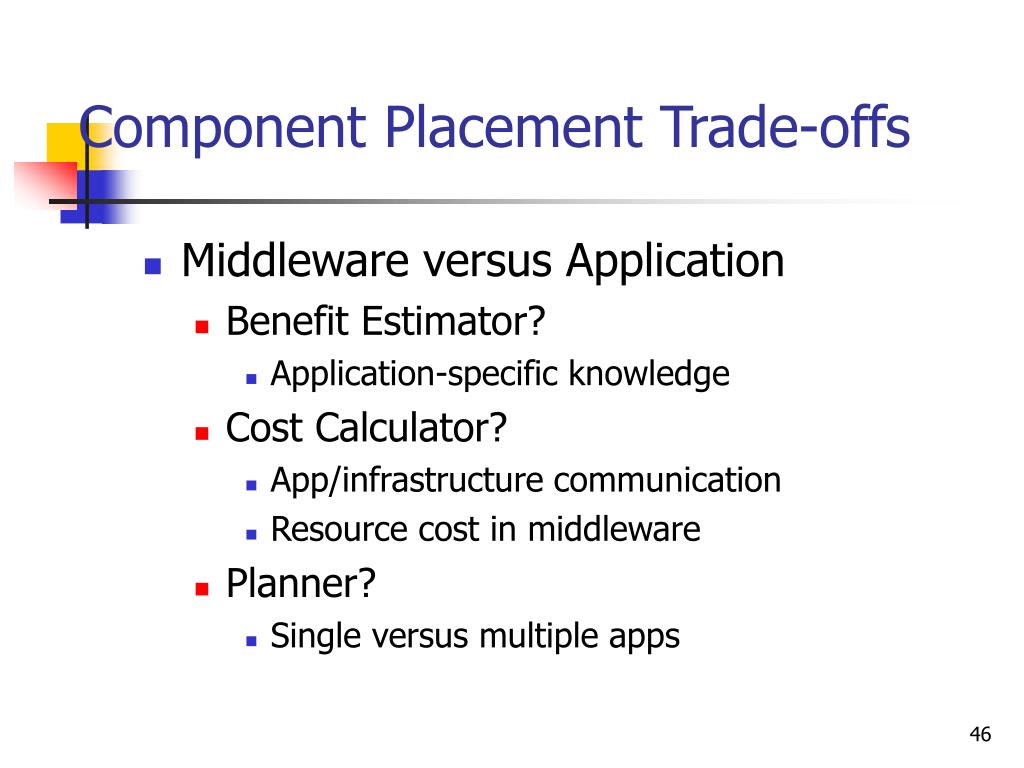 Component Placement Trade-offs

Middleware versus Application

Benefit Estimator?

Application-specific knowledge

Cost Calculator?

App/infrastructure communication

Resource cost in middleware

Planner?

Single versus multiple apps

46